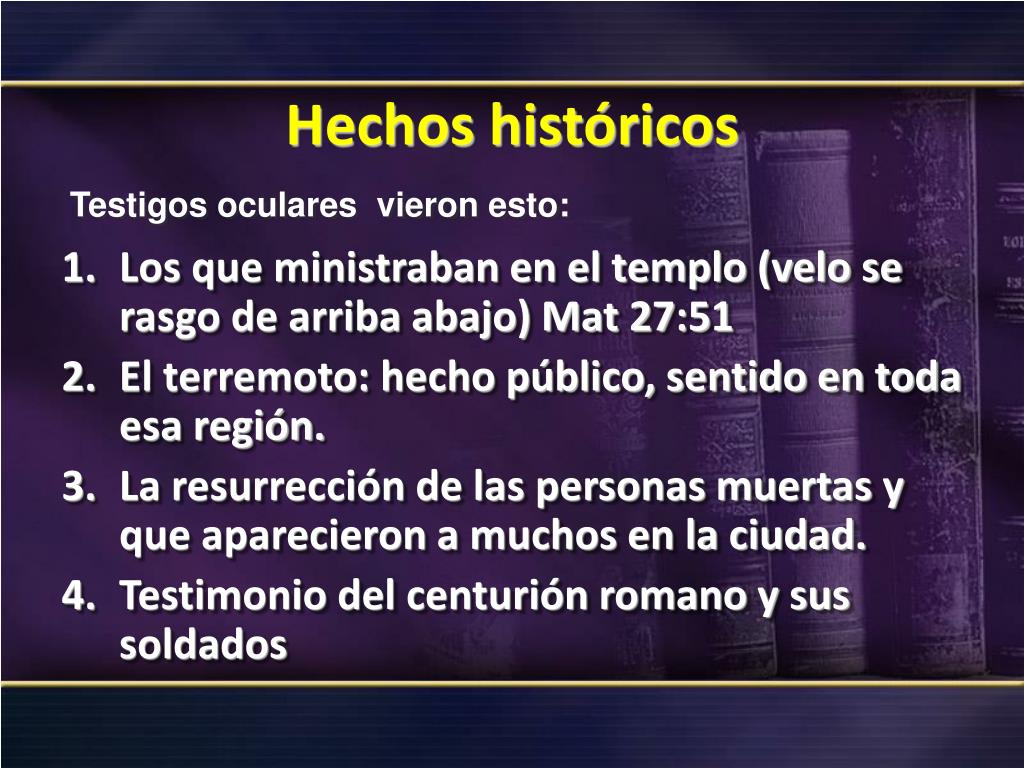 Hechos históricos

Testigos oculares vieron esto:

1. Los que ministraban en el templo (velo se rasgo de arriba abajo) Mat 27:51
2. El terremoto: hecho público, sentido en toda esa región.
3. La resurrección de las personas muertas y que aparecieron a muchos en la ciudad.
4. Testimonio del centurión romano y sus soldados